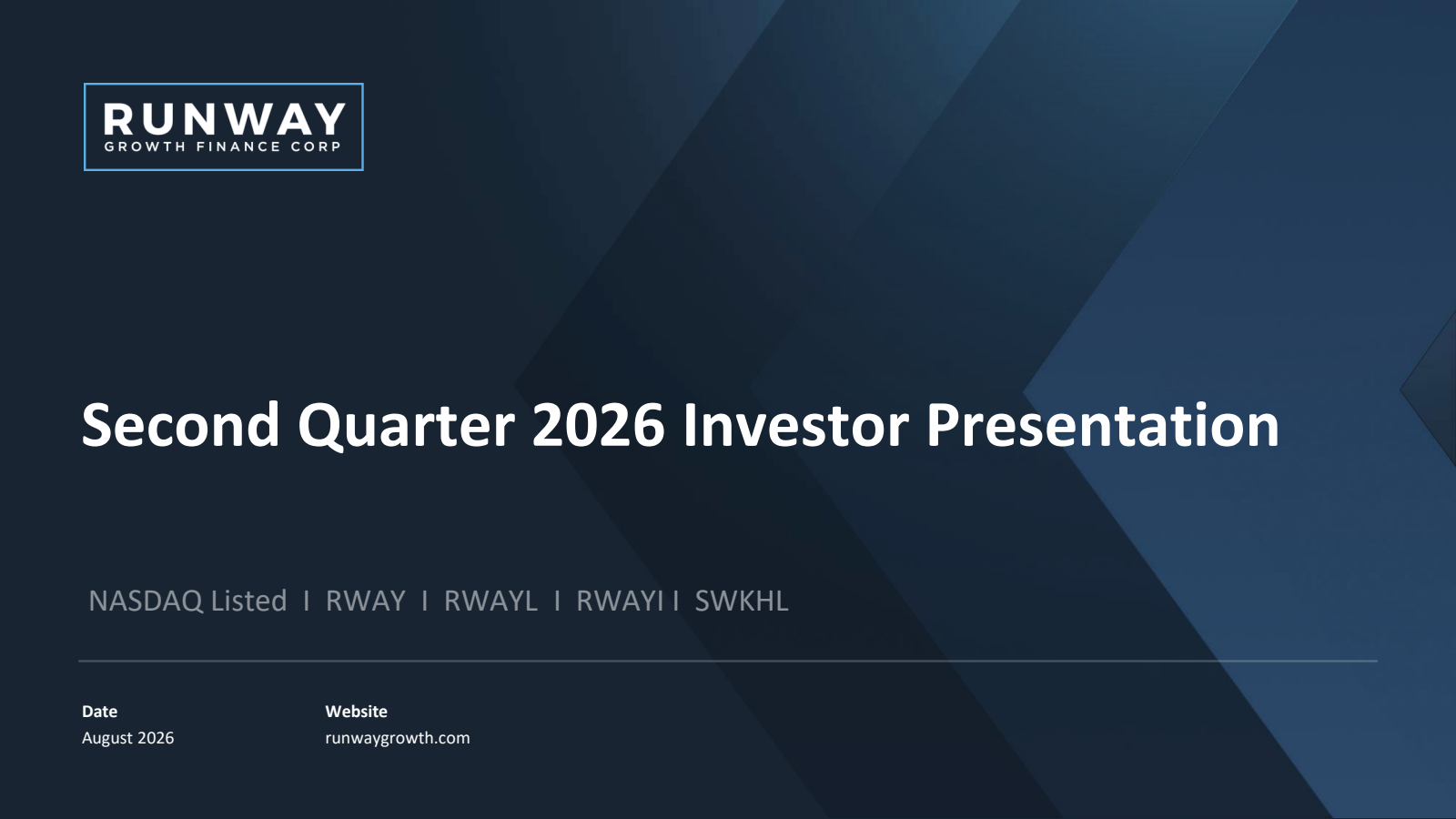 RUNWAY
GROWTH FINANCE CORP

Second Quarter 2026 Investor Presentation

NASDAQ Listed I RWAY I RWAYL I RWAYI I SWKHL

Date
August 2026

Website
runwaygrowth.com